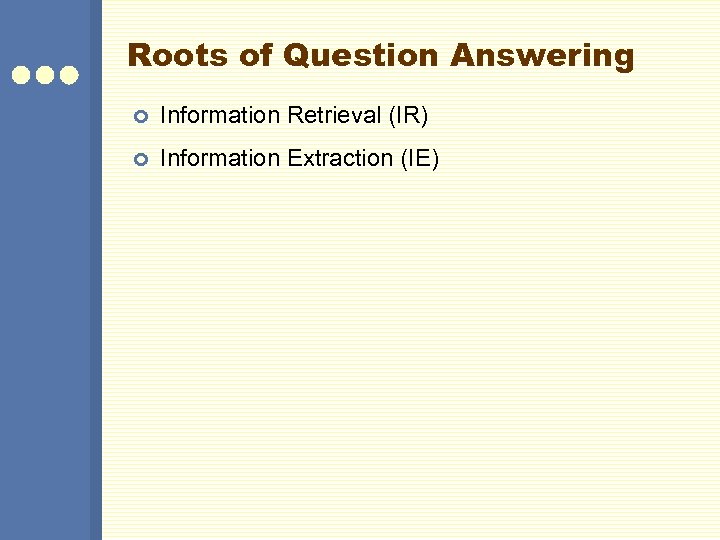 Roots of Question Answering

Information Retrieval (IR)

Information Extraction (IE)